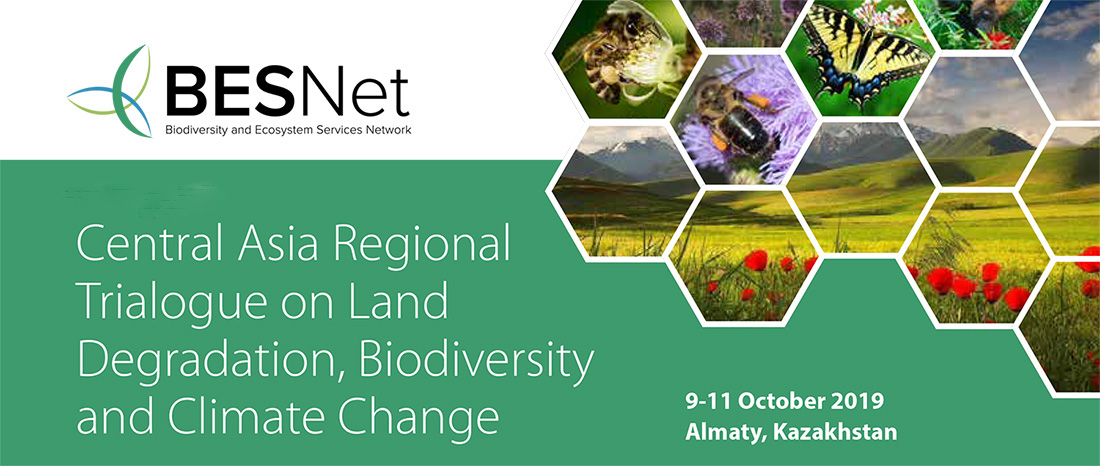 BESNet
Biodiversity and Ecosystem Services Network

Central Asia Regional Trialogue on Land Degradation, Biodiversity and Climate Change

9-11 October 2019
Almaty, Kazakhstan